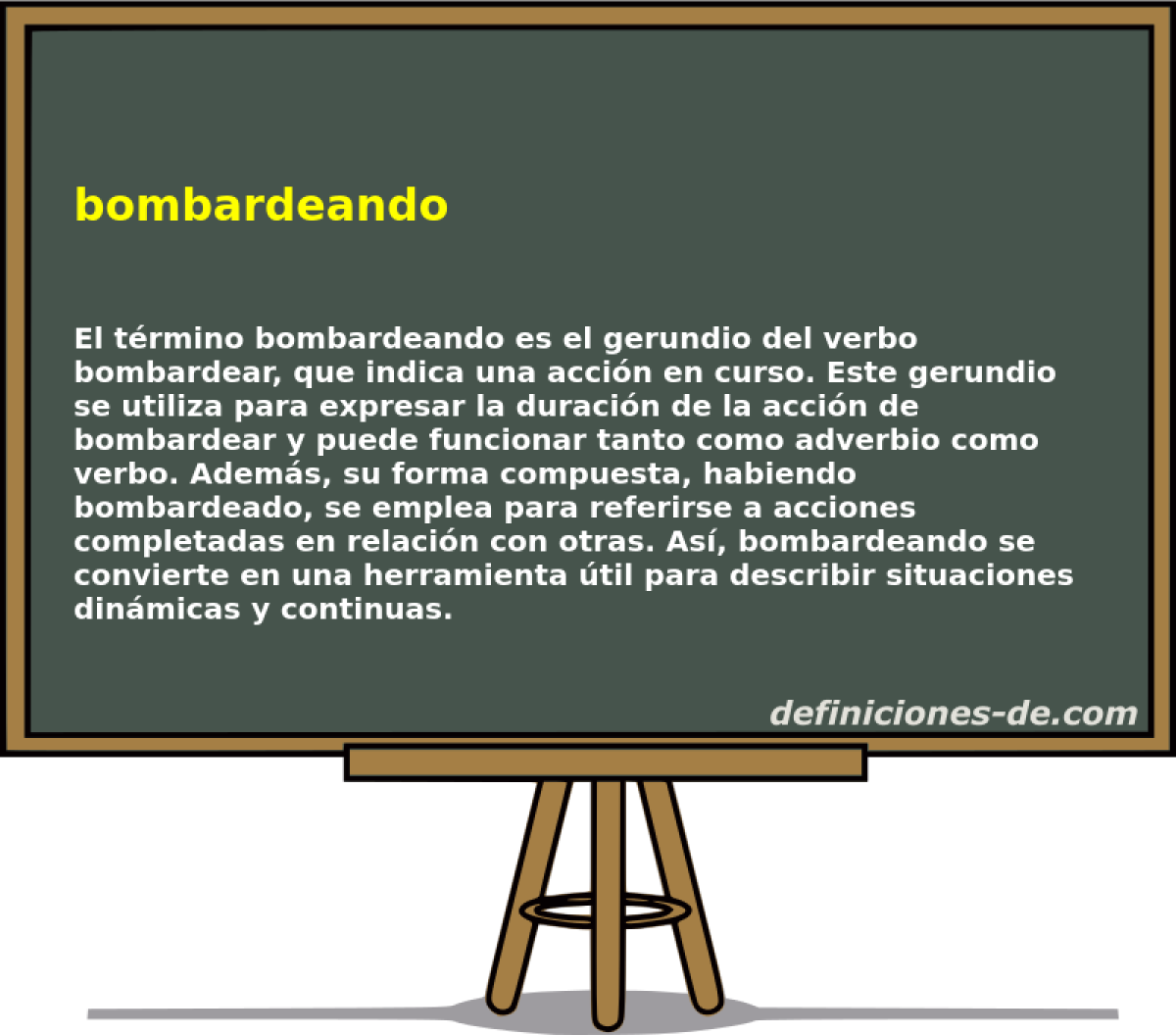 bombardeando

El término bombardeando es el gerundio del verbo bombardear, que indica una acción en curso. Este gerundio se utiliza para expresar la duración de la acción de bombardear y puede funcionar tanto como adverbio como verbo. Además, su forma compuesta, habiendo bombardeado, se emplea para referirse a acciones completadas en relación con otras. Así, bombardeando se convierte en una herramienta útil para describir situaciones dinámicas y continuas.

definiciones-de.com